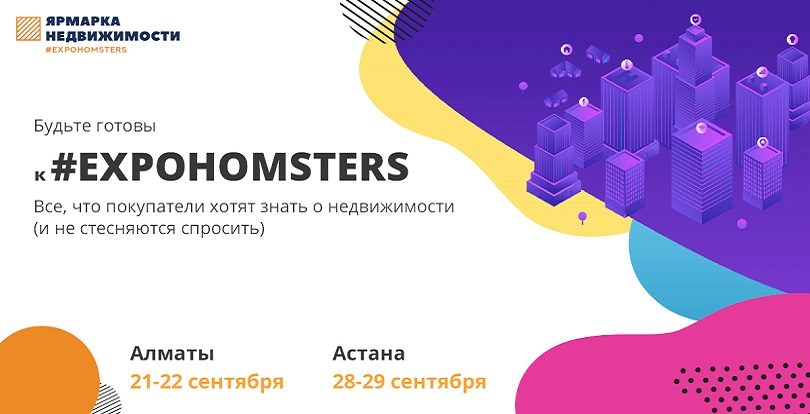 ЯРМАРКА
НЕДВИЖИМОСТИ
#EXPOHOMSTERS

Будьте готовы

к #EXPOHOMSTERS

Все, что покупатели хотят знать о недвижимости (и не стесняются спросить)

Алматы
21-22 сентября

Астана
28-29 сентября